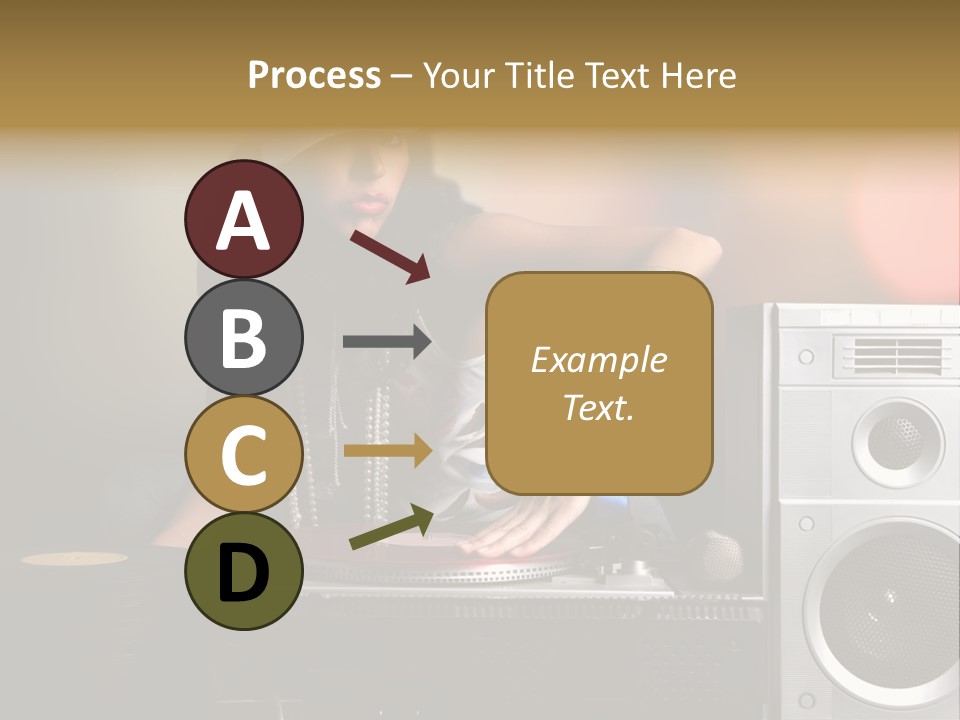 Process – Your Title Text Here

A

B

C

D

Example Text.